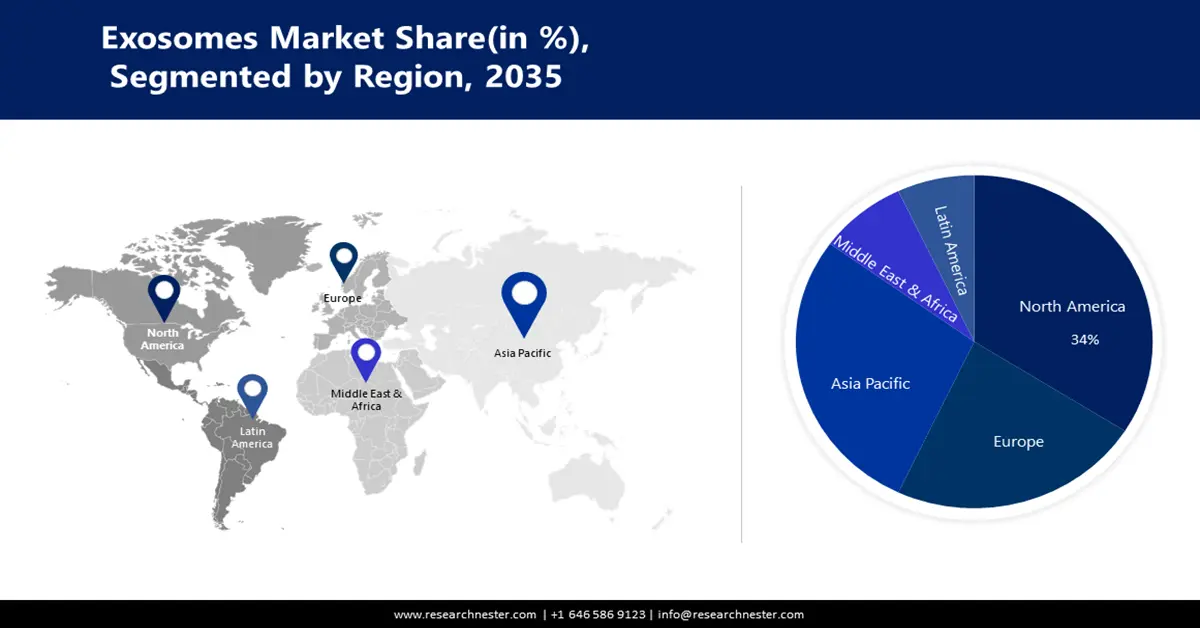 Exosomes Market Share(in %), Segmented by Region, 2035

North America

Europe

Asia Pacific

Middle East & Africa

Latin America

Latin America

Middle East & Africa

North America

34%

Asia Pacific

Europe

www.researchnester.com | +1 646 586 9123 | info@researchnester.com